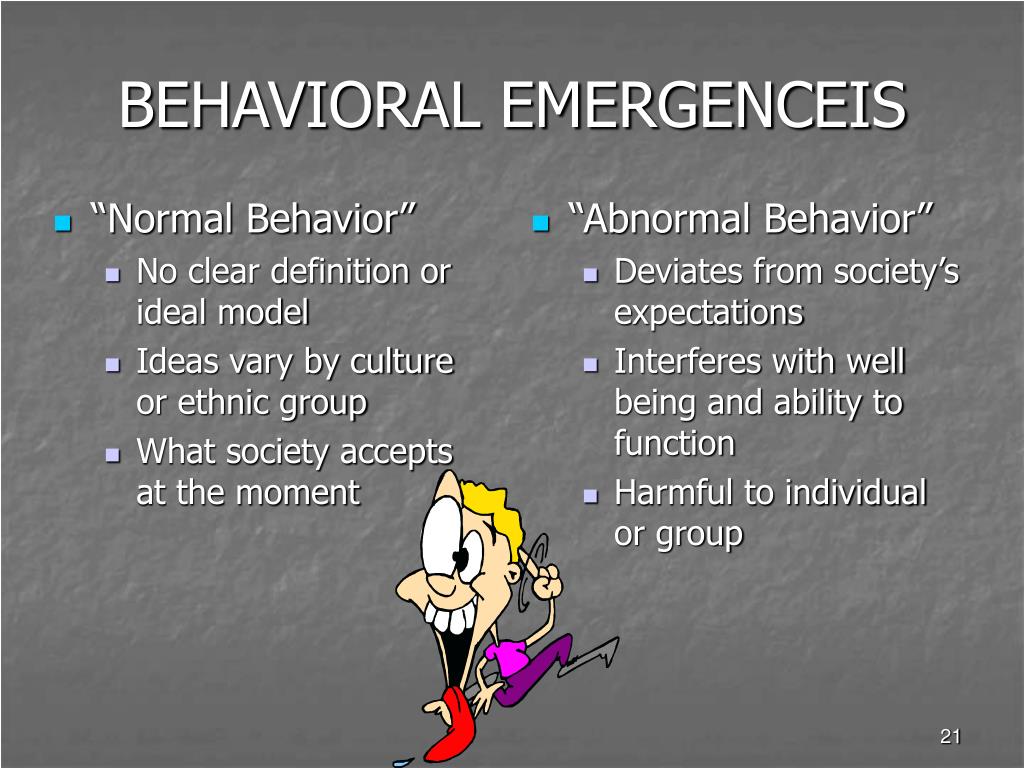 BEHAVIORAL EMERGENCEIS

- “Normal Behavior”
  - No clear definition or ideal model
  - Ideas vary by culture or ethnic group
  - What society accepts at the moment

- “Abnormal Behavior”
  - Deviates from society’s expectations
  - Interferes with well being and ability to function
  - Harmful to individual or group

21